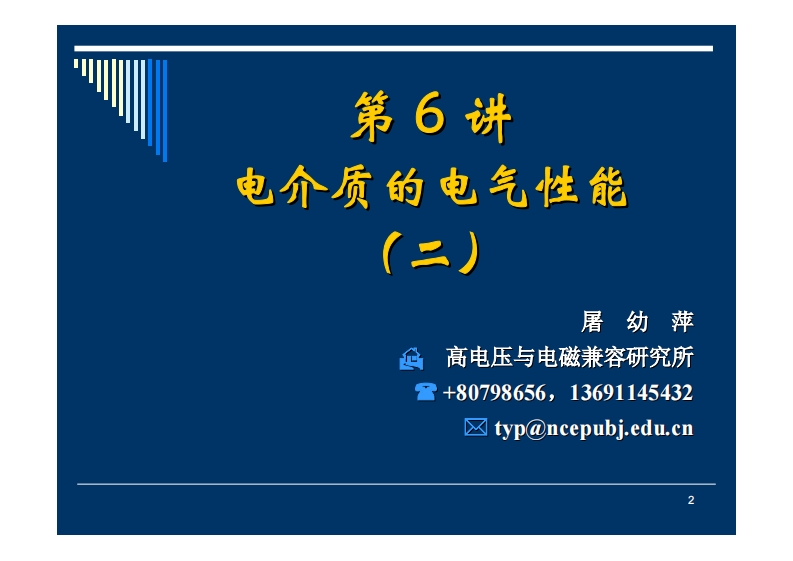 第 6 讲
电介质的电气性能
（二）

屠 幼 萍
高电压与电磁兼容研究所
+80798656，13691145432
typ@ncepubj.edu.cn

2